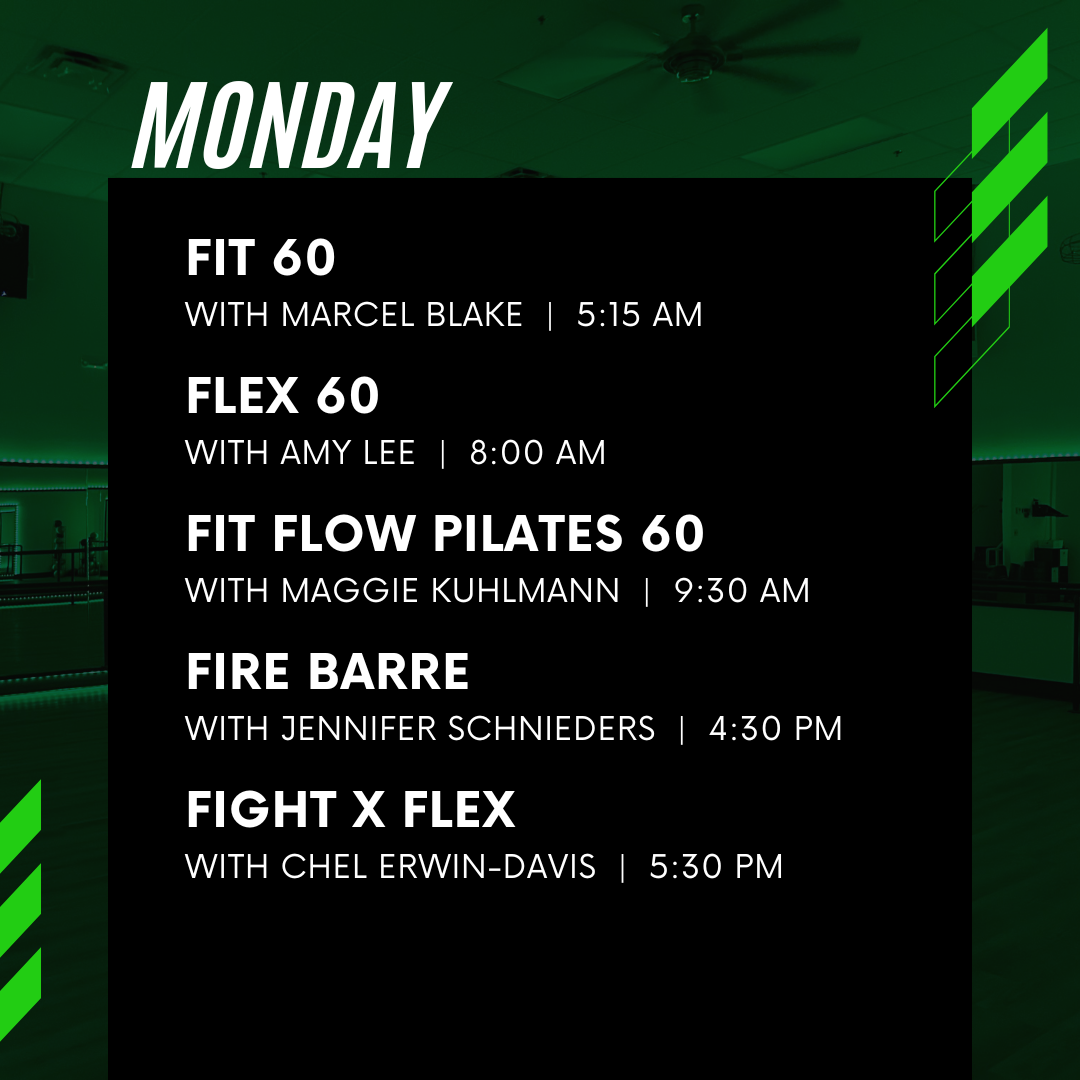 MONDAY

FIT 60
WITH MARCEL BLAKE | 5:15 AM

FLEX 60
WITH AMY LEE | 8:00 AM

FIT FLOW PILATES 60
WITH MAGGIE KUHLMANN | 9:30 AM

FIRE BARRE
WITH JENNIFER SCHNIEDERS | 4:30 PM

FIGHT X FLEX
WITH CHEL ERWIN-DAVIS | 5:30 PM